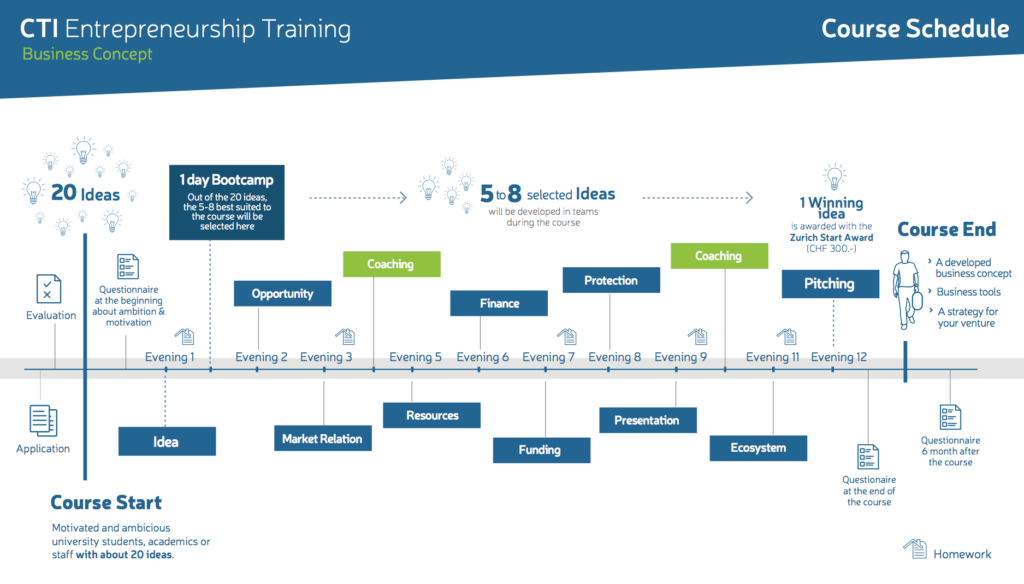 CTI Entrepreneurship Training
Business Concept

Course Schedule

20 Ideas

1 day Bootcamp
Out of the 20 ideas, the 5-8 best suited to the course will be selected here

5 to 8 selected Ideas
will be developed in teams during the course

1 Winning idea
is awarded with the Zurich Start Award (CHF 300.-)

Course End
> A developed business concept
> Business tools
> A strategy for your venture

Evaluation

Questionnaire at the beginning about ambition & motivation

Opportunity

Coaching

Finance

Protection

Coaching

Pitching

Evening 1 Evening 2 Evening 3 Evening 5 Evening 6 Evening 7 Evening 8 Evening 9 Evening 11 Evening 12

Application

Idea

Market Relation

Resources

Funding

Presentation

Ecosystem

Questionaire at the end of the course

Questionnaire 6 month after the course

Course Start
Motivated and ambicious university students, academics or staff with about 20 ideas.

Homework